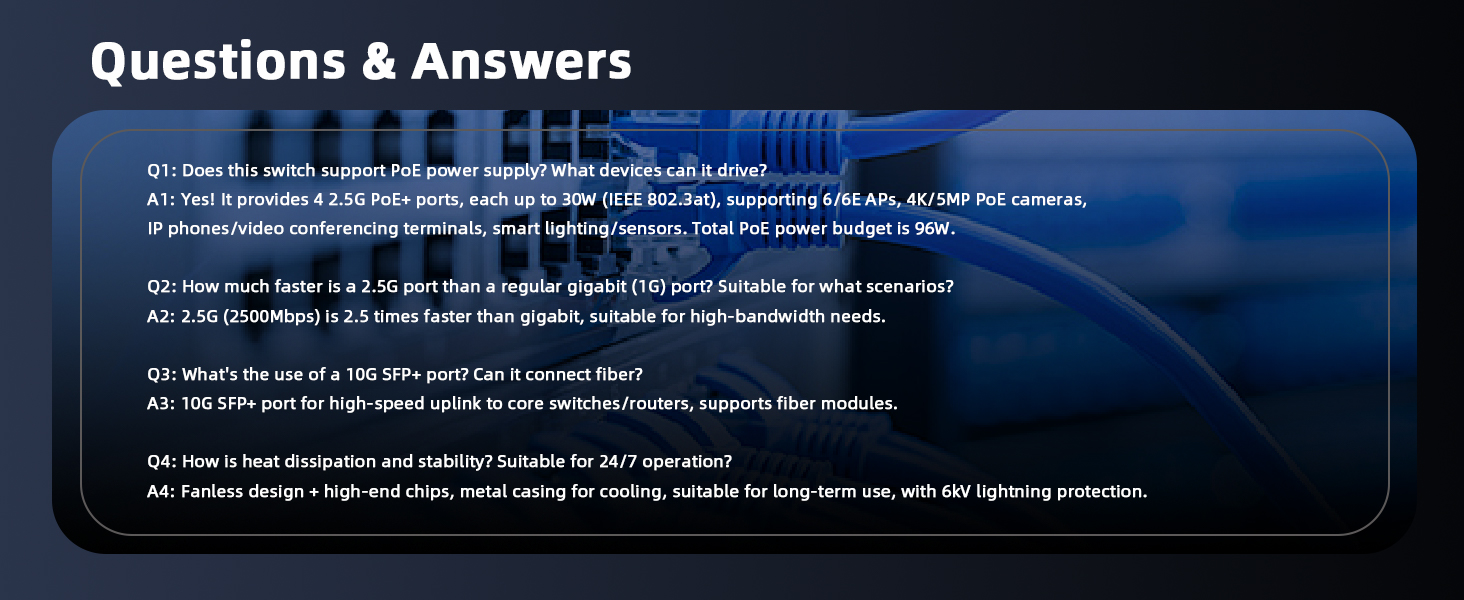 Questions & Answers

Q1: Does this switch support PoE power supply? What devices can it drive?
A1: Yes! It provides 4 2.5G PoE+ ports, each up to 30W (IEEE 802.3at), supporting 6/6E APs, 4K/5MP PoE cameras, IP phones/video conferencing terminals, smart lighting/sensors. Total PoE power budget is 96W.

Q2: How much faster is a 2.5G port than a regular gigabit (1G) port? Suitable for what scenarios?
A2: 2.5G (2500Mbps) is 2.5 times faster than gigabit, suitable for high-bandwidth needs.

Q3: What's the use of a 10G SFP+ port? Can it connect fiber?
A3: 10G SFP+ port for high-speed uplink to core switches/routers, supports fiber modules.

Q4: How is heat dissipation and stability? Suitable for 24/7 operation?
A4: Fanless design + high-end chips, metal casing for cooling, suitable for long-term use, with 6kV lightning protection.